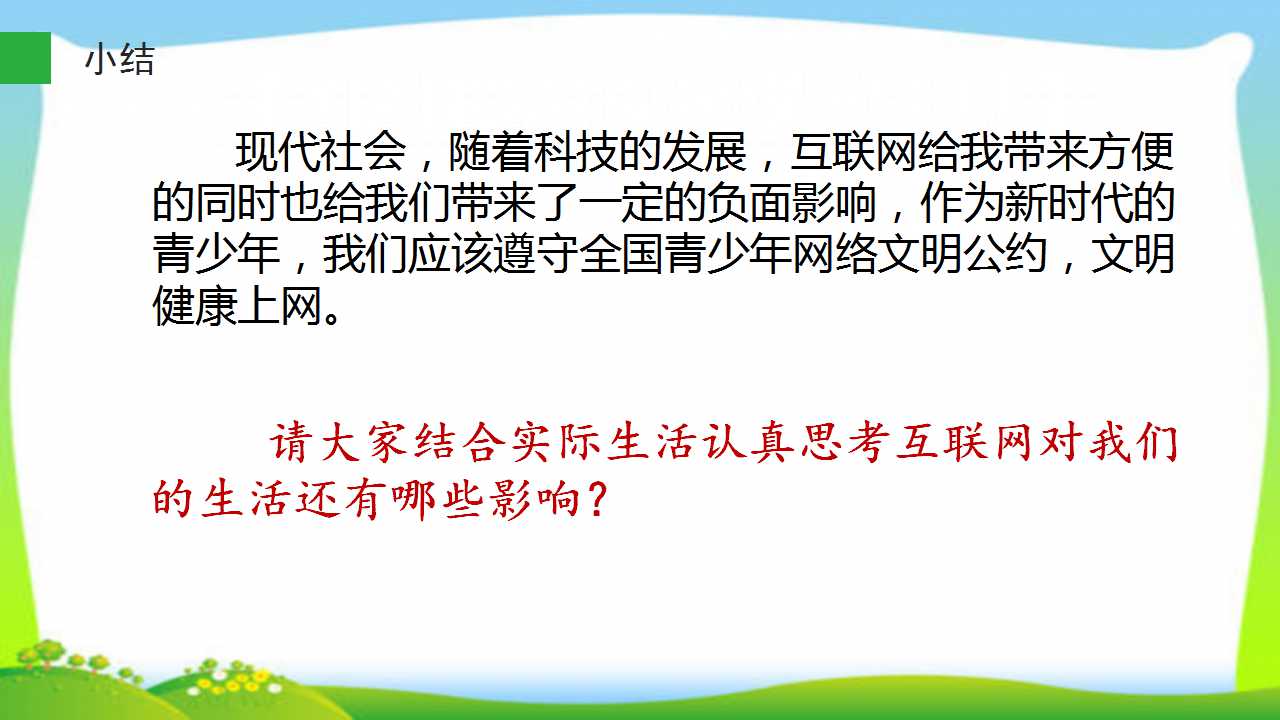 小结

现代社会，随着科技的发展，互联网给我带来方便的同时也给我们带来了一定的负面影响，作为新时代的青少年，我们应该遵守全国青少年网络文明公约，文明健康上网。

请大家结合实际生活认真思考互联网对我们的生活还有哪些影响？